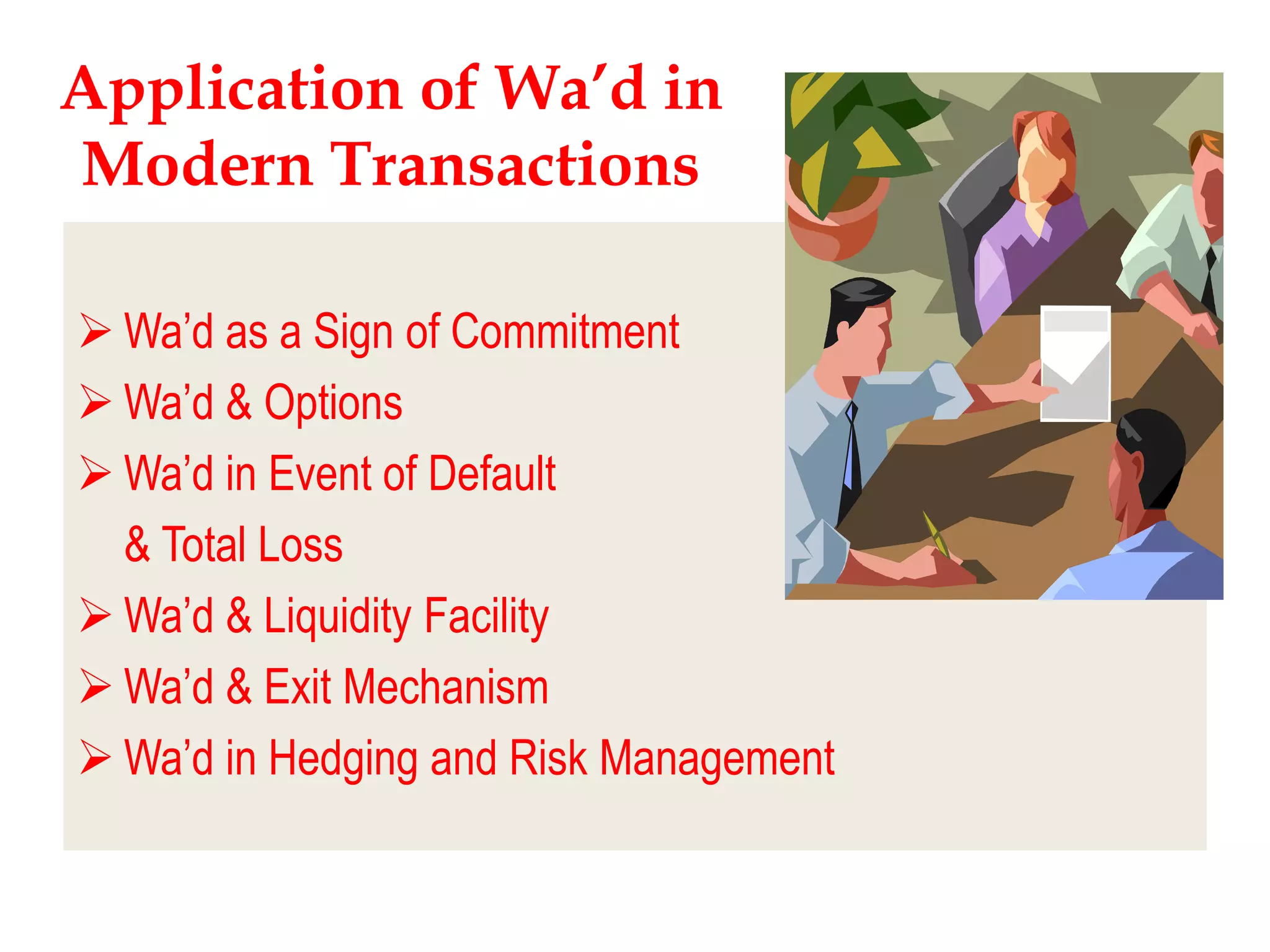 Application of Wa'd in Modern Transactions

➢ Wa'd as a Sign of Commitment
➢ Wa'd & Options
➢ Wa'd in Event of Default & Total Loss
➢ Wa'd & Liquidity Facility
➢ Wa'd & Exit Mechanism
➢ Wa'd in Hedging and Risk Management